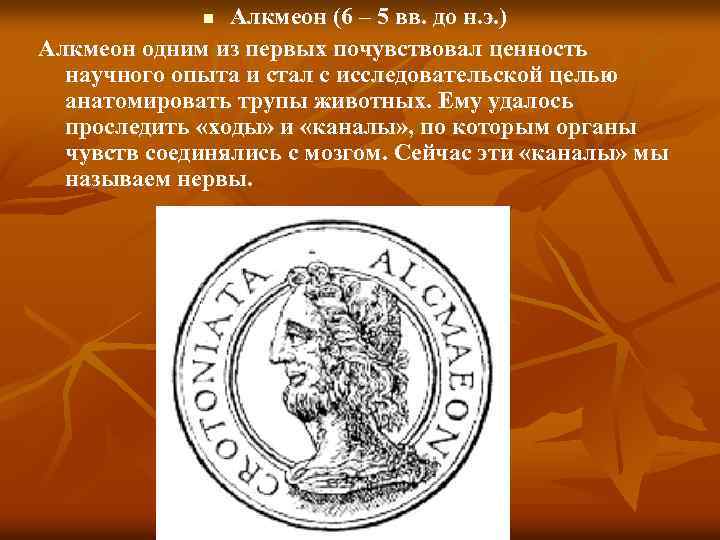 Алкмеон (6 – 5 вв. до н.э.)

Алкмеон одним из первых почувствовал ценность научного опыта и стал с исследовательской целью анатомировать трупы животных. Ему удалось проследить «ходы» и «каналы», по которым органы чувств соединялись с мозгом. Сейчас эти «каналы» мы называем нервы.

ALCMAEON CROTONIATA